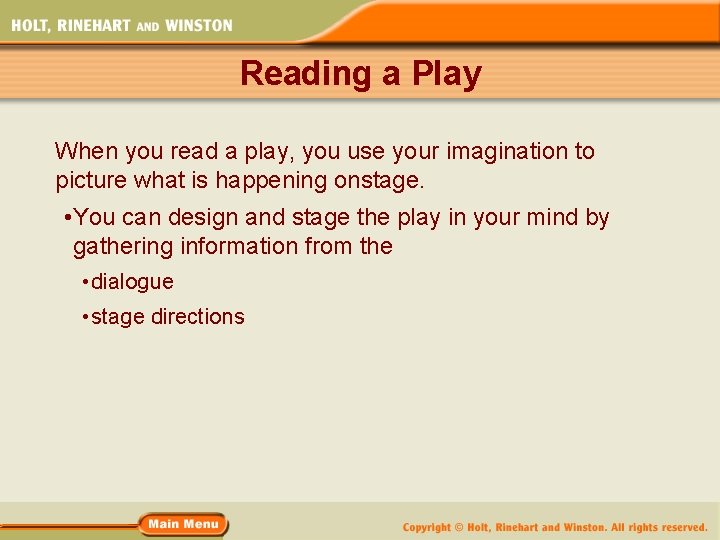 HOLT, RINEHART AND WINSTON

Reading a Play

When you read a play, you use your imagination to picture what is happening onstage.

•You can design and stage the play in your mind by gathering information from the

•dialogue

•stage directions

Main Menu

Copyright © Holt, Rinehart and Winston. All rights reserved.